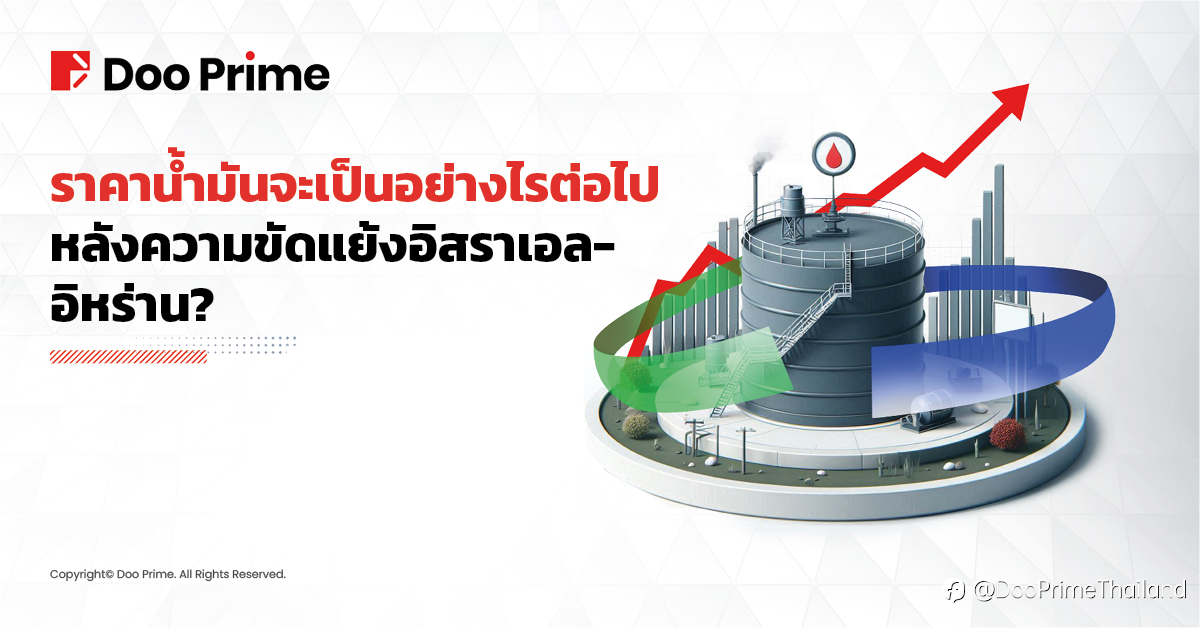 Doo Prime

ราคาน้ำมันจะเป็นอย่างไรต่อไป หลังความขัดแย้งอิสราเอล-อิหร่าน?

Copyright© Doo Prime. All Rights Reserved.

@DooPrimeThailand